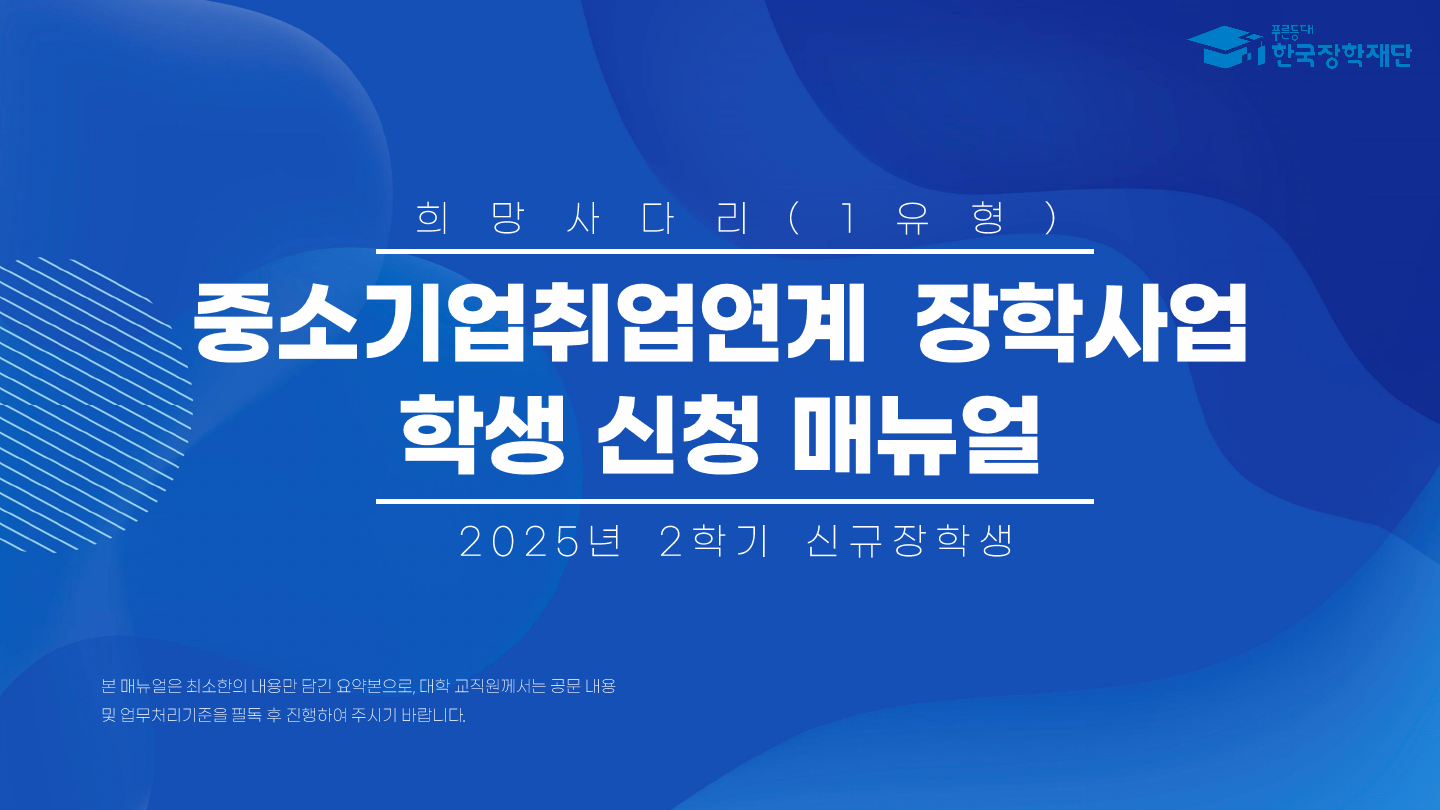 푸른등대
한국장학재단

희망사다리(1유형)

중소기업취업연계 장학사업
학생 신청 매뉴얼

2025년 2학기 신규장학생

본 매뉴얼은 최소한의 내용만 담긴 요약본으로, 대학 교직원께서는 공문 내용 및 업무처리기준을 필독 후 진행하여 주시기 바랍니다.